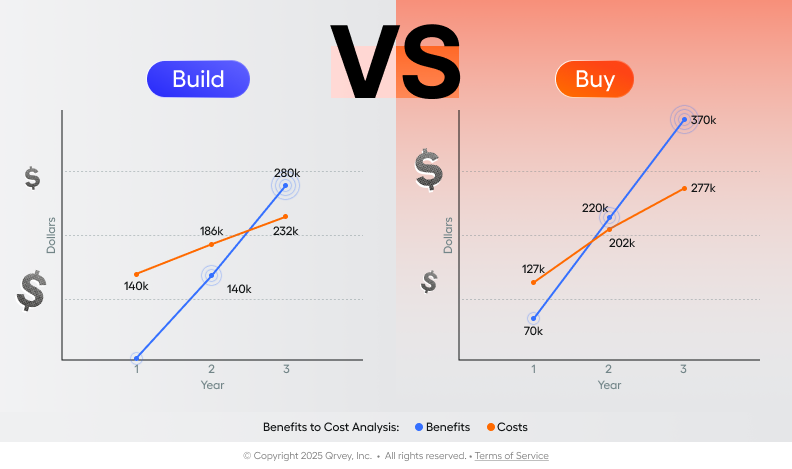 VS

Build

$

$

Dollars

280k

186k

232k

140k

140k

1 2 3

Year

Buy

$

$

Dollars

370k

277k

220k

202k

127k

70k

1 2 3

Year

Benefits to Cost Analysis: Benefits Costs

© Copyright 2025 Qrvey, Inc. • All rights reserved. • Terms of Service